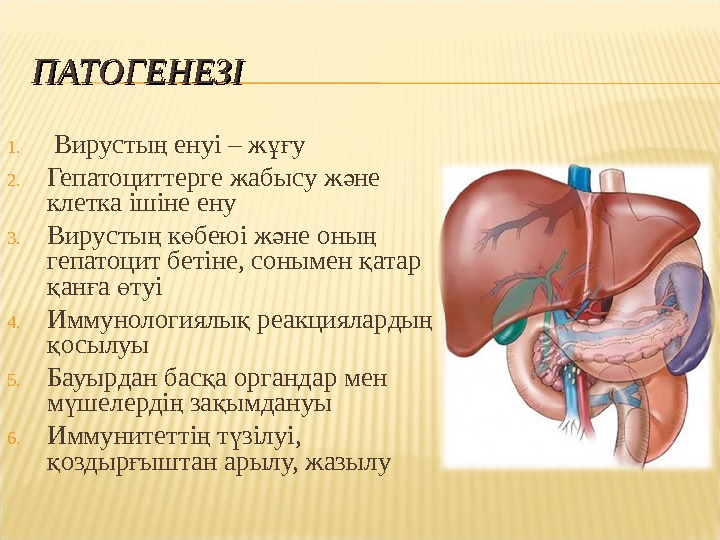 ПАТОГЕНЕЗІ

1. Вирустың енуі – жұғу
2. Гепатоциттерге жабысу және клетка ішіне ену
3. Вирустың көбеюі және оның гепатоцит бетіне, сонымен қатар қанға өтуі
4. Иммунологиялық реакциялардың қосылуы
5. Бауырдан басқа органдар мен мүшелердің зақымдануы
6. Иммунитеттің түзілуі, қоздырғыштан арылу, жазылу